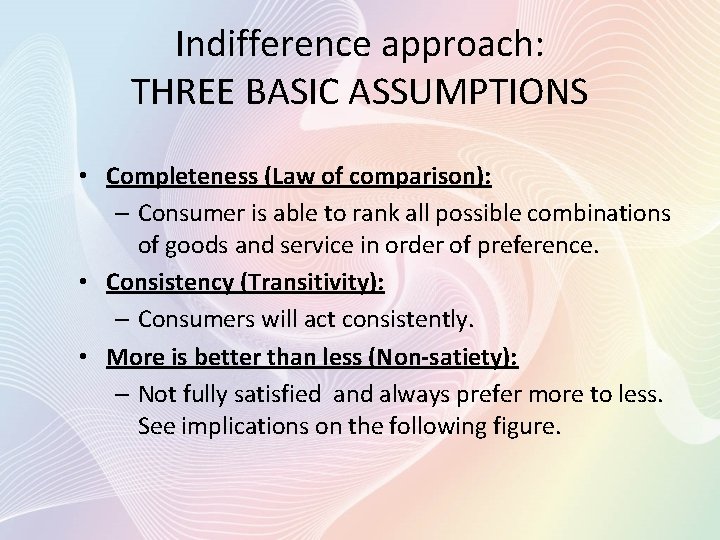 Indifference approach:
THREE BASIC ASSUMPTIONS

• Completeness (Law of comparison):
– Consumer is able to rank all possible combinations of goods and service in order of preference.
• Consistency (Transitivity):
– Consumers will act consistently.
• More is better than less (Non-satiety):
– Not fully satisfied and always prefer more to less. See implications on the following figure.